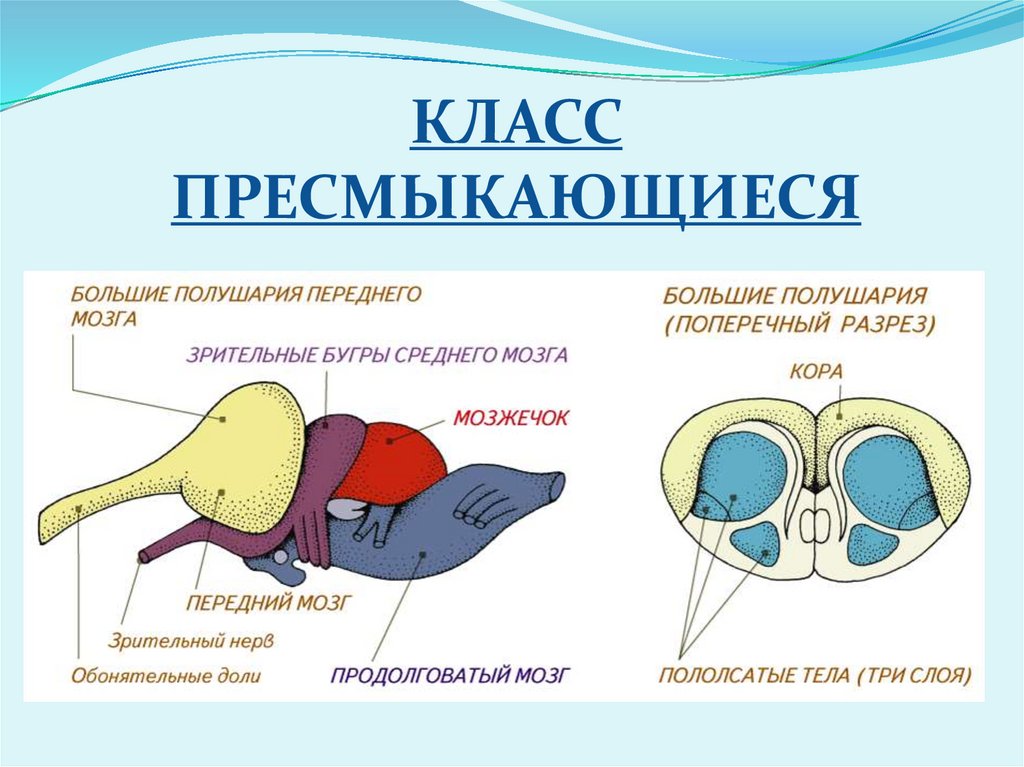 КЛАСС ПРЕСМЫКАЮЩИЕСЯ

БОЛЬШИЕ ПОЛУШАРИЯ ПЕРЕДНЕГО МОЗГА

ЗРИТЕЛЬНЫЕ БУГРЫ СРЕДНЕГО МОЗГА

МОЗЖЕЧОК

ПЕРЕДНИЙ МОЗГ

Зрительный нерв

Обонятельные доли

ПРОДОЛГОВАТЫЙ МОЗГ

БОЛЬШИЕ ПОЛУШАРИЯ (ПОПЕРЕЧНЫЙ РАЗРЕЗ)

КОРА

ПОЛОЛСАТЫЕ ТЕЛА (ТРИ СЛОЯ)